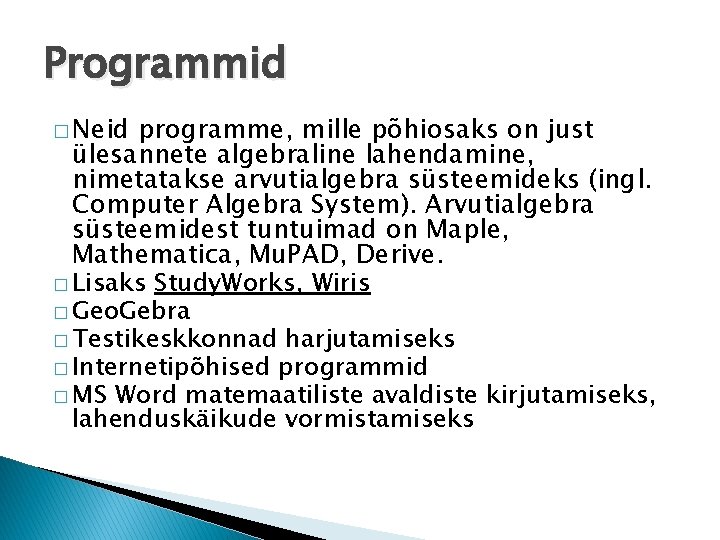 Programmid

□ Neid programme, mille põhiosaks on just ülesannete algebraline lahendamine, nimetatakse arvutialgebra süsteemideks (ingl. Computer Algebra System). Arvutialgebra süsteemidest tuntuimad on Maple, Mathematica, MuPAD, Derive.
□ Lisaks StudyWorks, Wiris
□ GeoGebra
□ Testikeskkonnad harjutamiseks
□ Internetipõhised programmid
□ MS Word matemaatiliste avaldiste kirjutamiseks, lahenduskäikude vormistamiseks